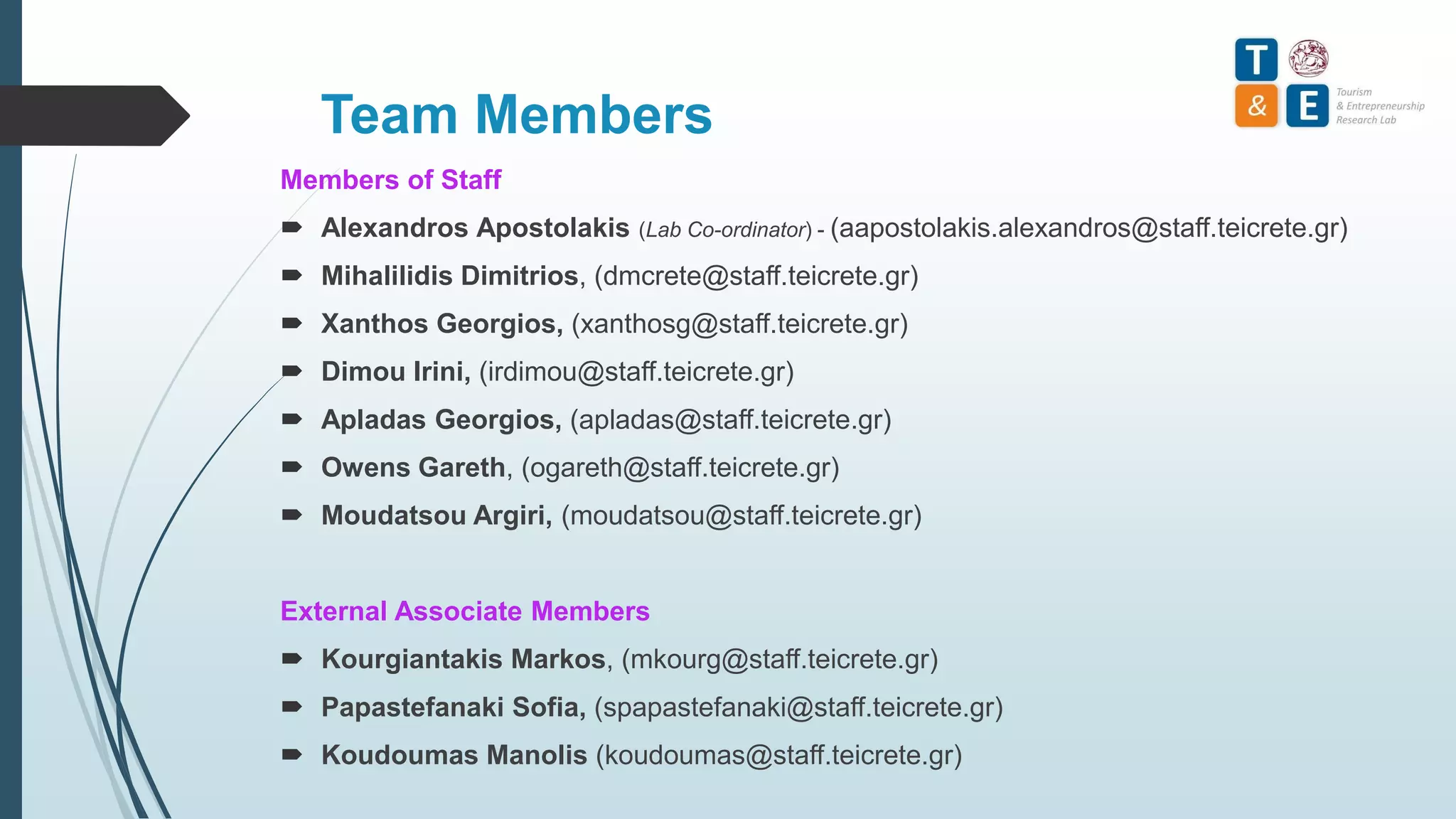 T & E
Tourism
& Entrepreneurship
Research Lab

Team Members

Members of Staff

Alexandros Apostolakis (Lab Co-ordinator) - (aapostolakis.alexandros@staff.teicrete.gr)

Mihalilidis Dimitrios, (dmcrete@staff.teicrete.gr)

Xanthos Georgios, (xanthosg@staff.teicrete.gr)

Dimou Irini, (irdimou@staff.teicrete.gr)

Apladas Georgios, (apladas@staff.teicrete.gr)

Owens Gareth, (ogareth@staff.teicrete.gr)

Moudatsou Argiri, (moudatsou@staff.teicrete.gr)

External Associate Members

Kourgiantakis Markos, (mkourg@staff.teicrete.gr)

Papastefanaki Sofia, (spapastefanaki@staff.teicrete.gr)

Koudoumas Manolis (koudoumas@staff.teicrete.gr)